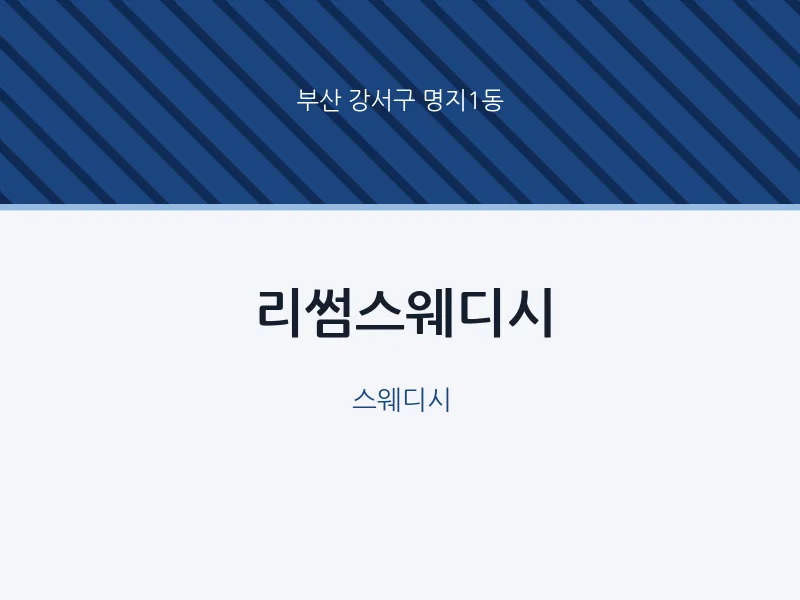 부산 강서구 명지1동

리썸스웨디시

스웨디시